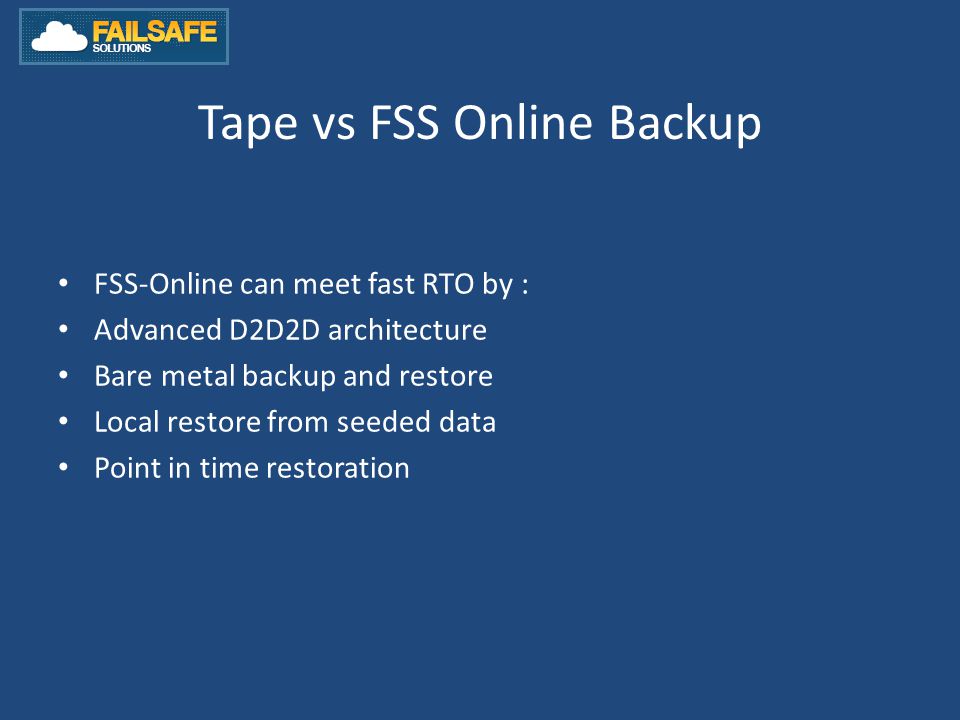 FAILSAFE
SOLUTIONS

Tape vs FSS Online Backup

• FSS-Online can meet fast RTO by :
• Advanced D2D2D architecture
• Bare metal backup and restore
• Local restore from seeded data
• Point in time restoration